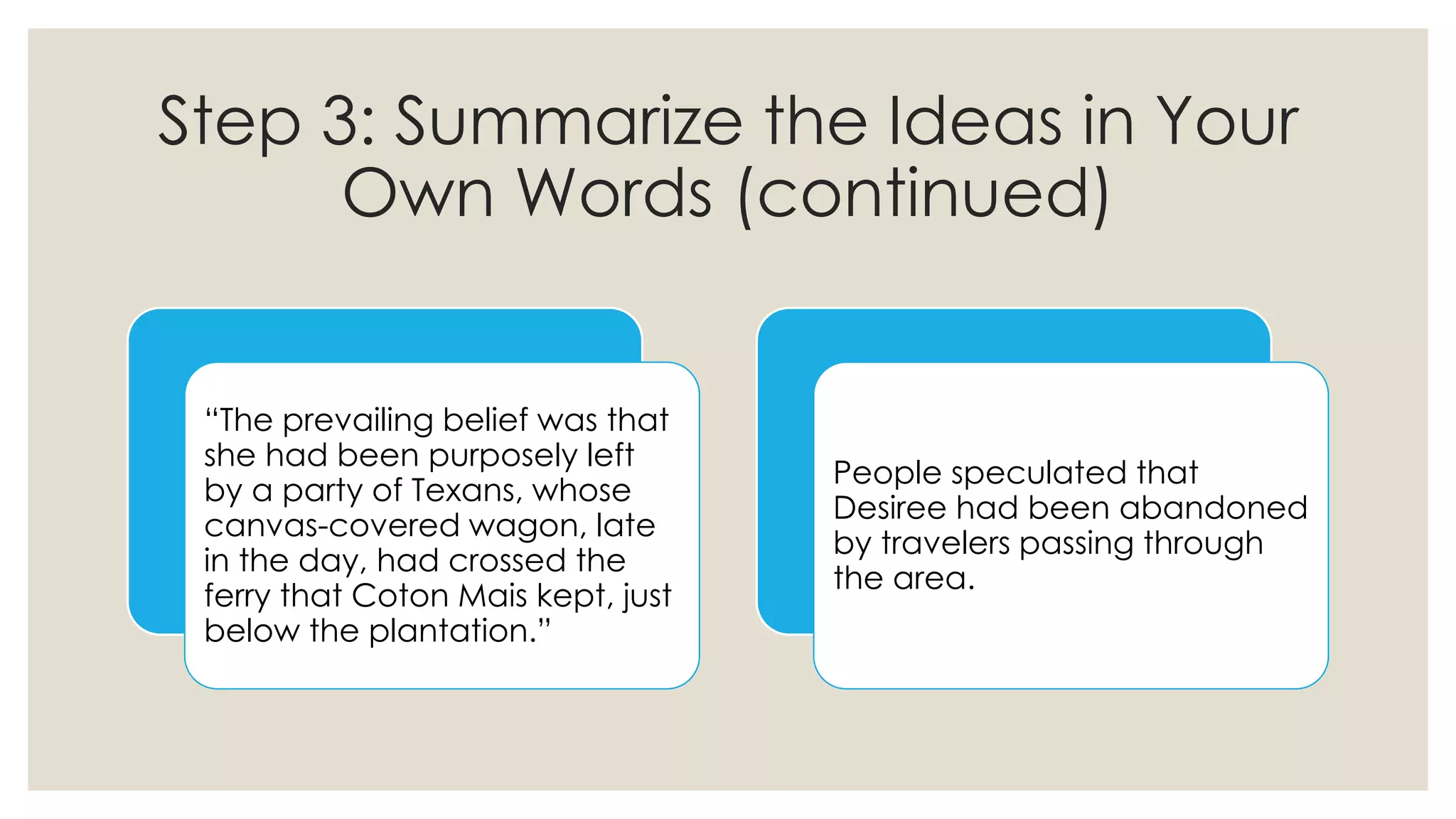 Step 3: Summarize the Ideas in Your Own Words (continued)

“The prevailing belief was that she had been purposely left by a party of Texans, whose canvas-covered wagon, late in the day, had crossed the ferry that Coton Mais kept, just below the plantation.”

People speculated that Desiree had been abandoned by travelers passing through the area.